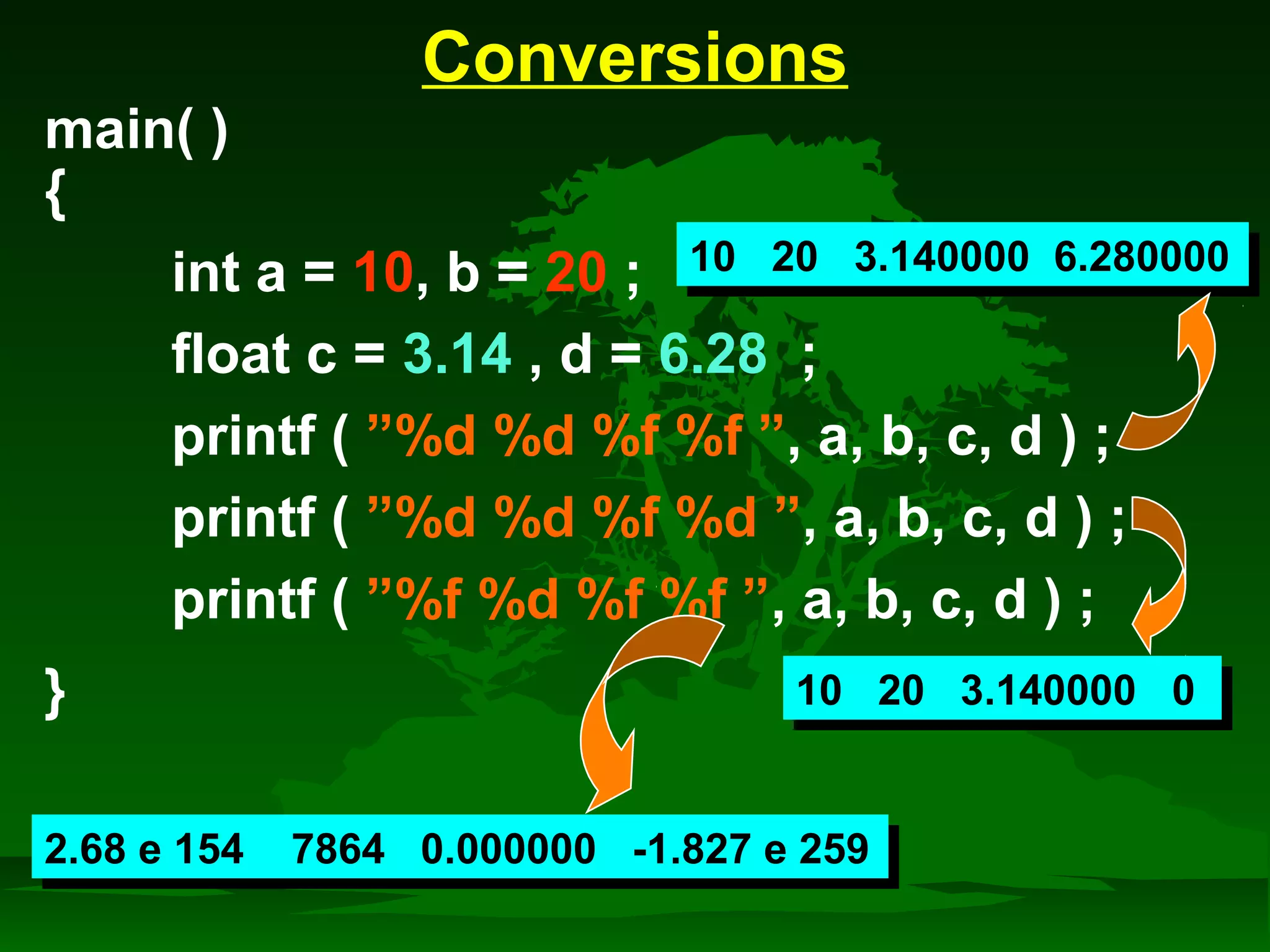 Conversions

main( )
{
int a = 10, b = 20 ;
float c = 3.14 , d = 6.28 ;
printf ( ”%d %d %f %f ”, a, b, c, d ) ;
printf ( ”%d %d %f %d ”, a, b, c, d ) ;
printf ( ”%f %d %f %f ”, a, b, c, d ) ;
}

10 20 3.140000 6.280000

10 20 3.140000 0

2.68 e 154 7864 0.000000 -1.827 e 259